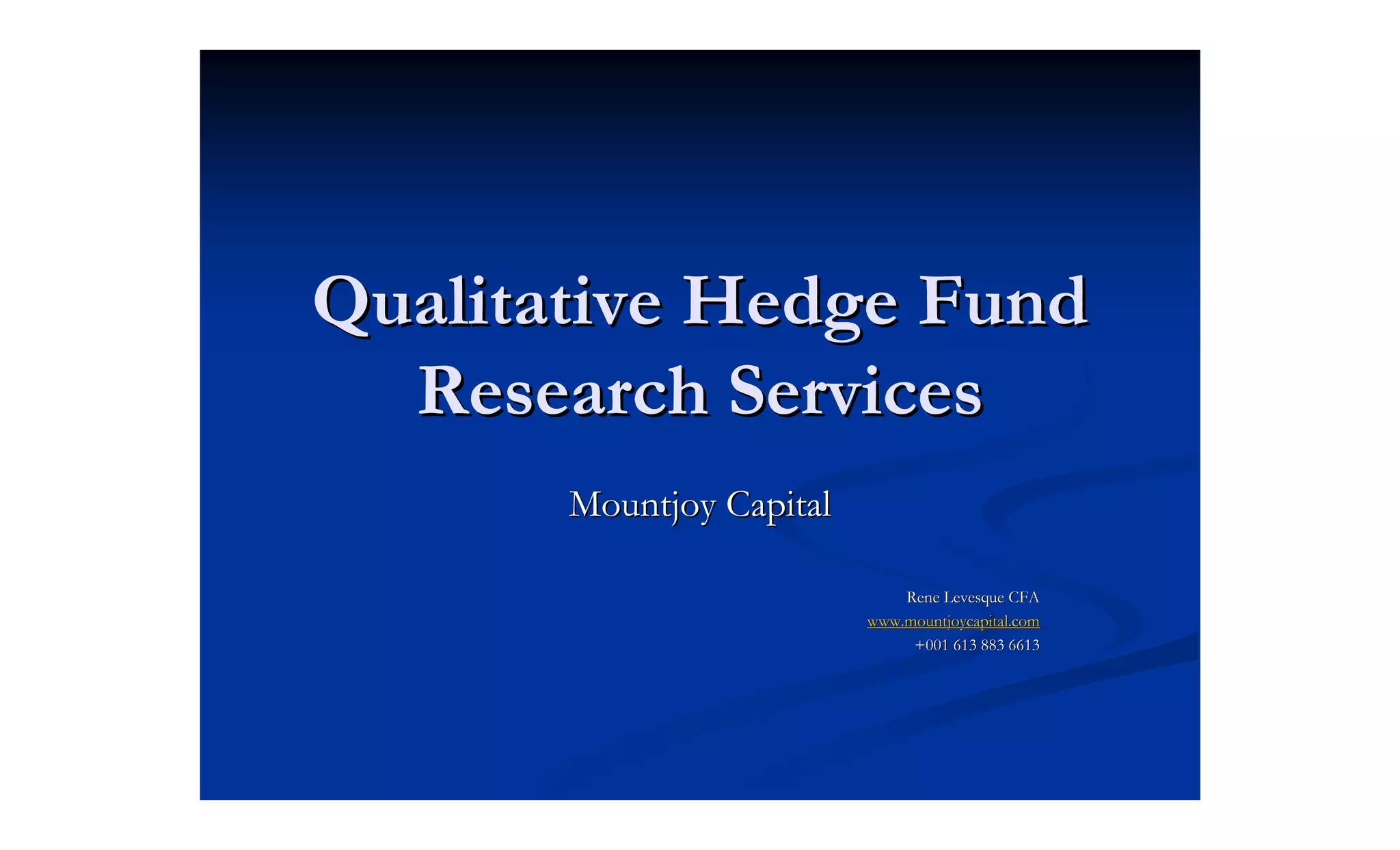 Qualitative Hedge Fund Research Services

Mountjoy Capital

Rene Levesque CFA
www.mountjoycapital.com
+001 613 883 6613